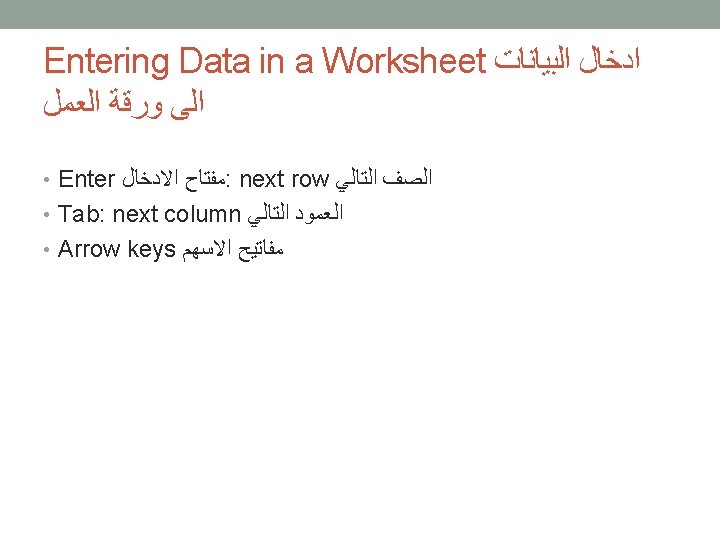 Entering Data in a Worksheet ادخال البيانات الى ورقة العمل

• Enter مفتاح الادخال: next row الصف التالي
• Tab: next column العمود التالي
• Arrow keys مفاتيح الاسهم